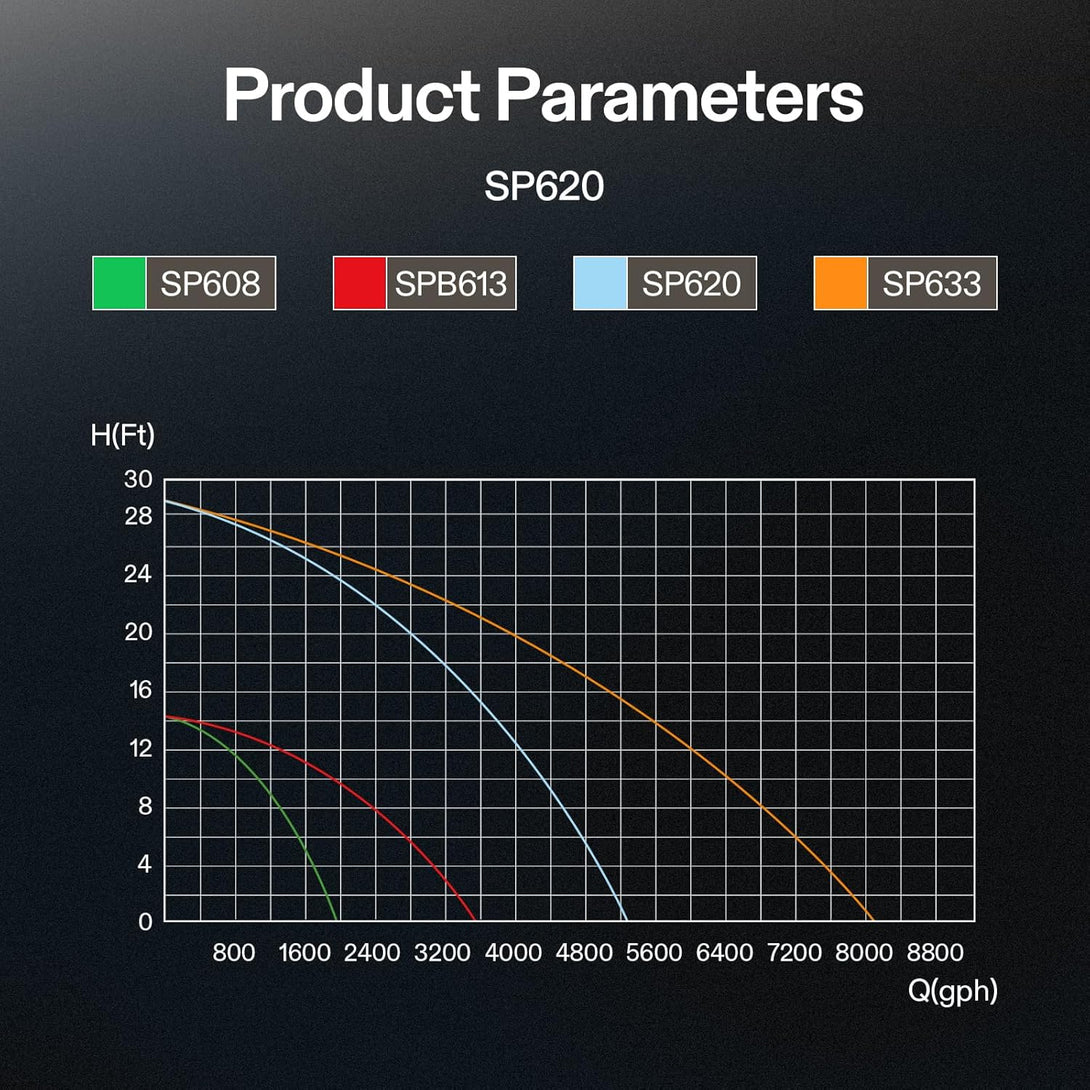 Product Parameters

SP620

SP608 SPB613 SP620 SP633

H(Ft)

30
28
24
20
16
12
8
4
0

800 1600 2400 3200 4000 4800 5600 6400 7200 8000 8800

Q(gph)